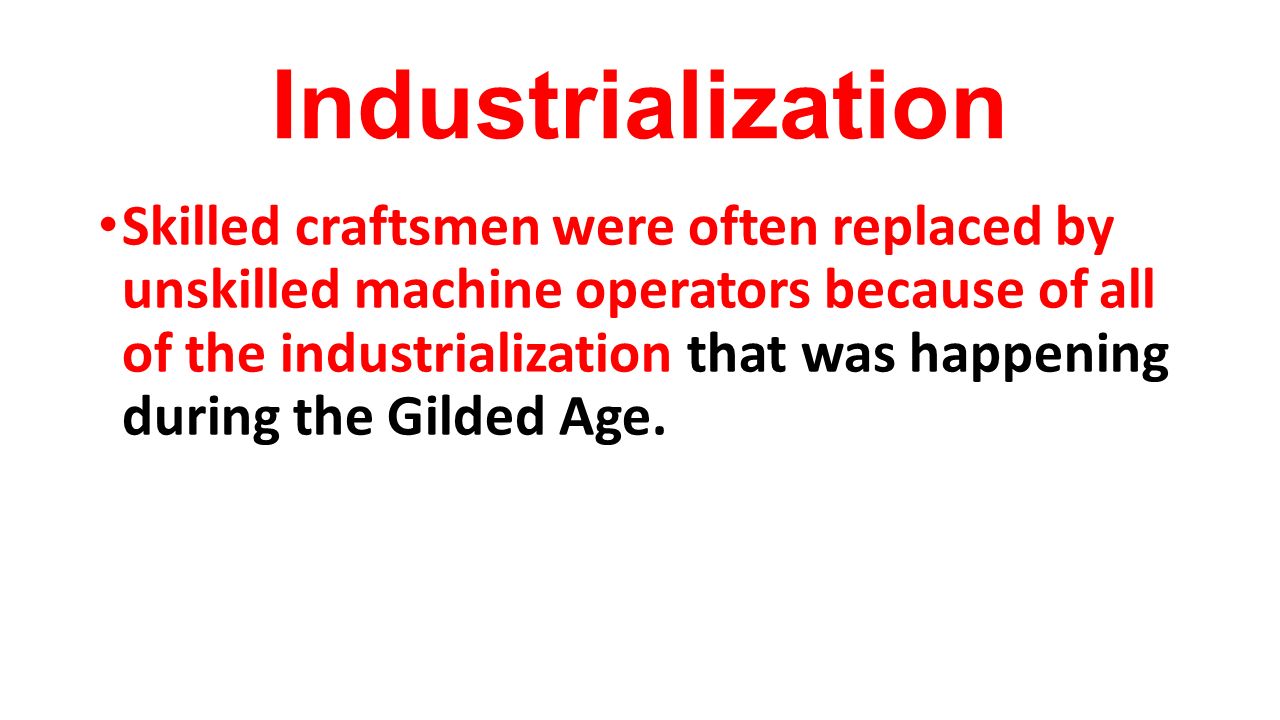 Industrialization

• Skilled craftsmen were often replaced by unskilled machine operators because of all of the industrialization that was happening during the Gilded Age.